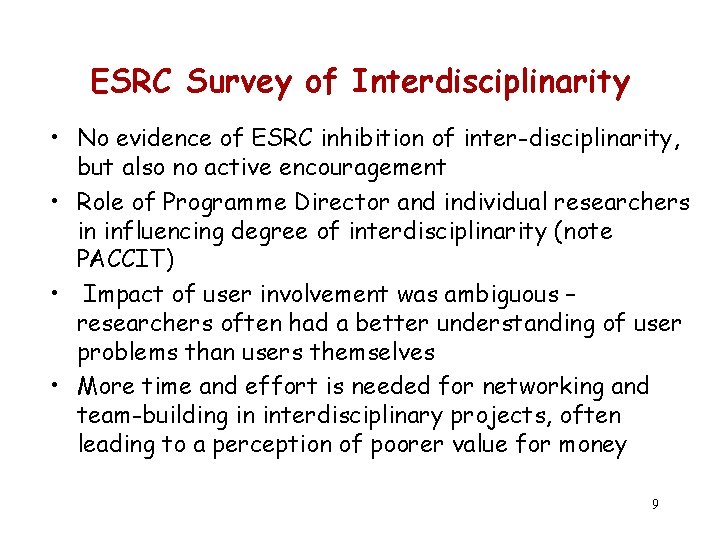 ESRC Survey of Interdisciplinarity

• No evidence of ESRC inhibition of inter-disciplinarity, but also no active encouragement
• Role of Programme Director and individual researchers in influencing degree of interdisciplinarity (note PACCIT)
• Impact of user involvement was ambiguous – researchers often had a better understanding of user problems than users themselves
• More time and effort is needed for networking and team-building in interdisciplinary projects, often leading to a perception of poorer value for money

9